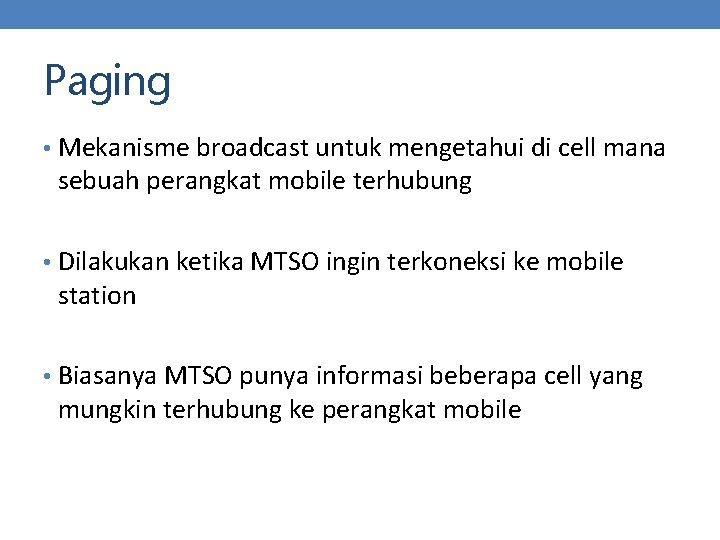 Paging

• Mekanisme broadcast untuk mengetahui di cell mana sebuah perangkat mobile terhubung

• Dilakukan ketika MTSO ingin terkoneksi ke mobile station

• Biasanya MTSO punya informasi beberapa cell yang mungkin terhubung ke perangkat mobile